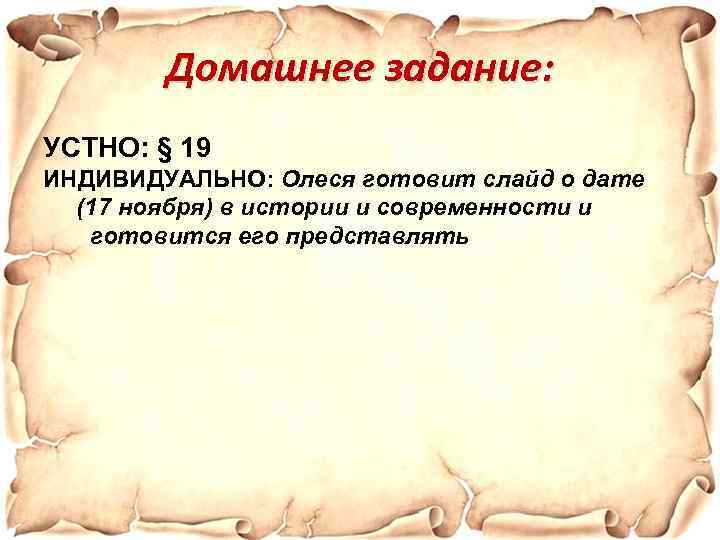 Домашнее задание:

УСТНО: § 19

ИНДИВИДУАЛЬНО: Олеся готовит слайд о дате (17 ноября) в истории и современности и готовится его представлять